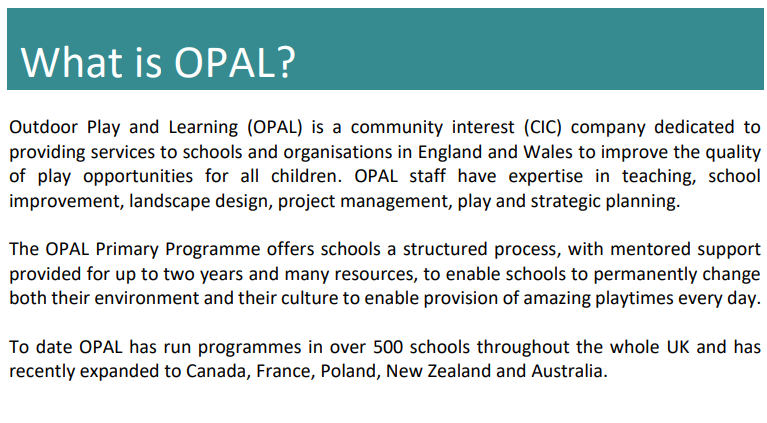 What is OPAL?

Outdoor Play and Learning (OPAL) is a community interest (CIC) company dedicated to providing services to schools and organisations in England and Wales to improve the quality of play opportunities for all children. OPAL staff have expertise in teaching, school improvement, landscape design, project management, play and strategic planning.

The OPAL Primary Programme offers schools a structured process, with mentored support provided for up to two years and many resources, to enable schools to permanently change both their environment and their culture to enable provision of amazing playtimes every day.

To date OPAL has run programmes in over 500 schools throughout the whole UK and has recently expanded to Canada, France, Poland, New Zealand and Australia.